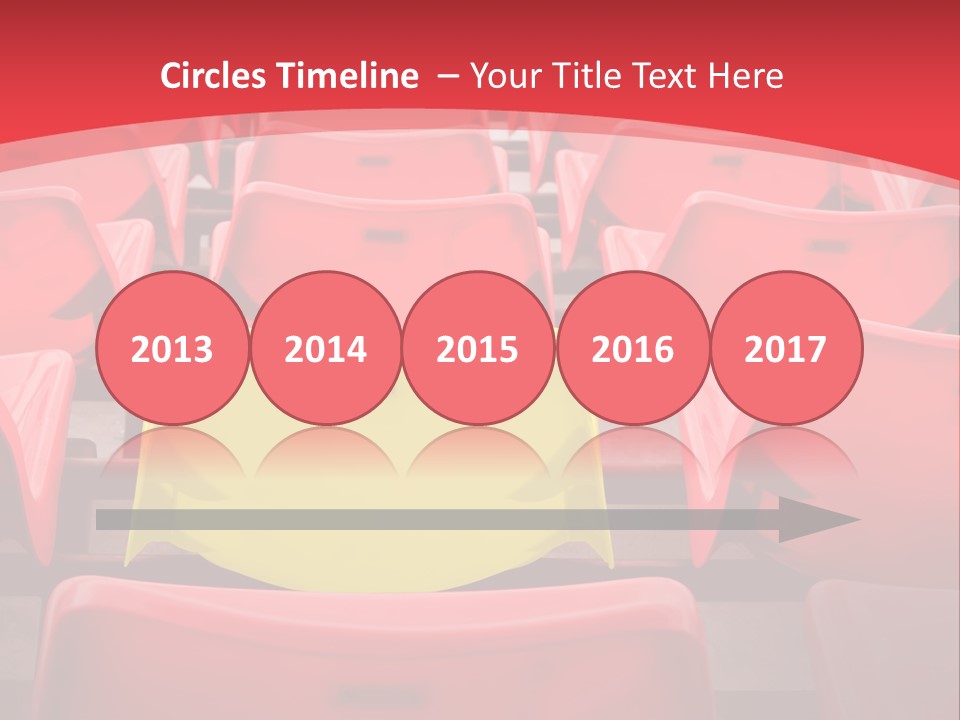 Circles Timeline – Your Title Text Here

2013

2014

2015

2016

2017